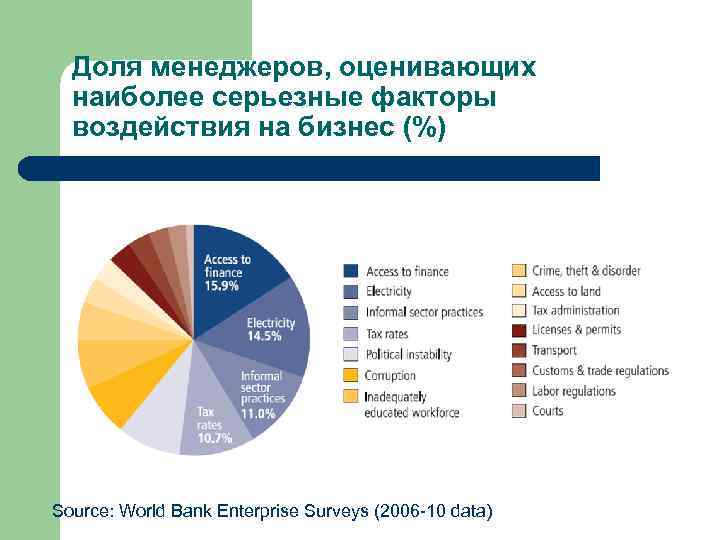 Доля менеджеров, оценивающих наиболее серьезные факторы воздействия на бизнес (%)

Access to finance 15.9%
Electricity 14.5%
Informal sector practices 11.0%
Tax rates 10.7%

Access to finance
Electricity
Informal sector practices
Tax rates
Political instability
Corruption
Inadequately educated workforce
Crime, theft & disorder
Access to land
Tax administration
Licenses & permits
Transport
Customs & trade regulations
Labor regulations
Courts

Source: World Bank Enterprise Surveys (2006-10 data)